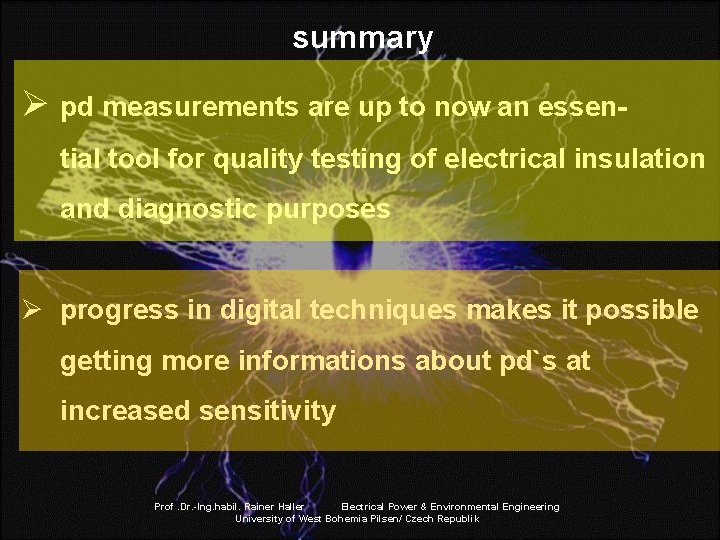 summary

➢ pd measurements are up to now an essential tool for quality testing of electrical insulation and diagnostic purposes

➢ progress in digital techniques makes it possible getting more informations about pd`s at increased sensitivity

Prof .Dr.-Ing.habil. Rainer Haller Electrical Power & Environmental Engineering
University of West Bohemia Pilsen/ Czech Republik